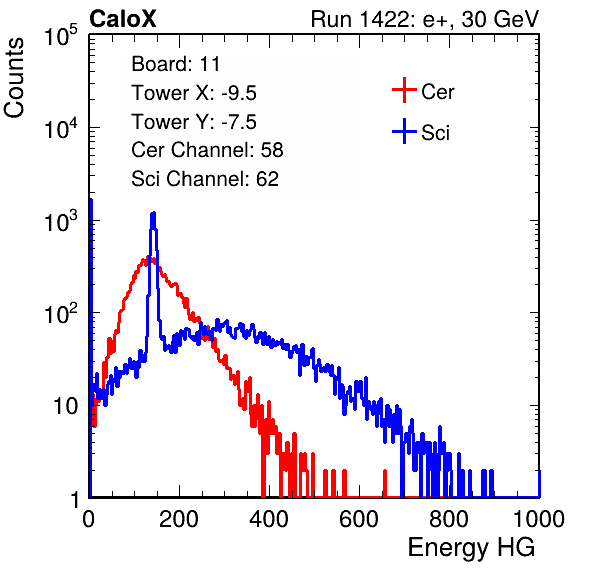 CaloX

Run 1422: e+, 30 GeV

Counts

$10^5$

$10^4$

$10^3$

$10^2$

10

1

Board: 11

Tower X: -9.5

Tower Y: -7.5

Cer Channel: 58

Sci Channel: 62

Cer

Sci

0

200

400

600

800

1000

Energy HG